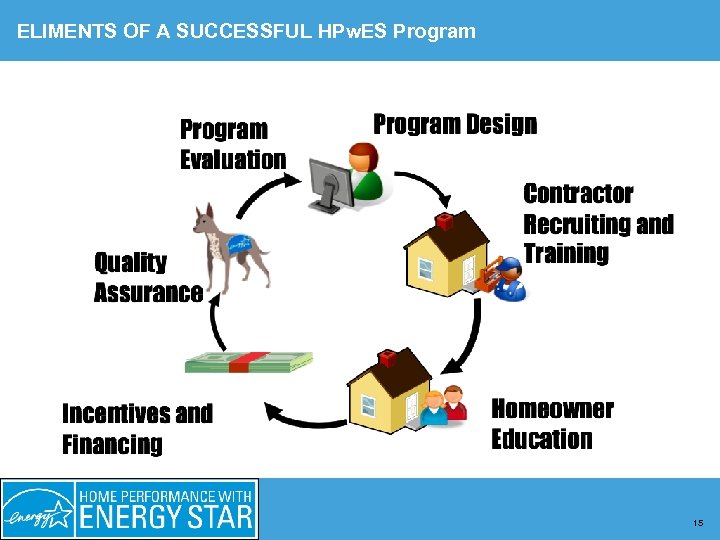 ELIMENTS OF A SUCCESSFUL HPwES Program

Program Design

Contractor Recruiting and Training

Homeowner Education

Incentives and Financing

Quality Assurance

Program Evaluation

energy

HOME PERFORMANCE WITH ENERGY STAR

15